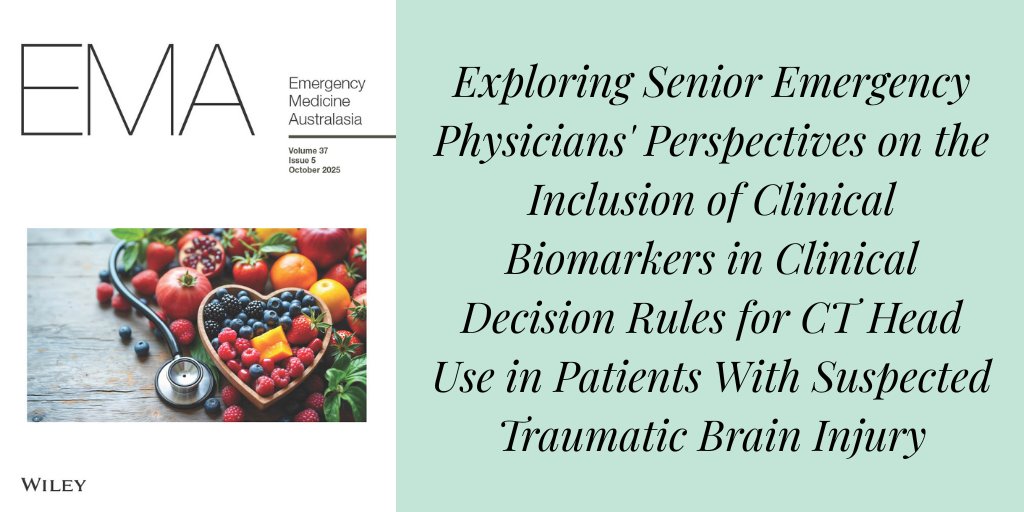 EMA

Emergency Medicine Australasia

Volume 37
Issue 5
October 2025

WILEY

Exploring Senior Emergency Physicians' Perspectives on the Inclusion of Clinical Biomarkers in Clinical Decision Rules for CT Head Use in Patients With Suspected Traumatic Brain Injury